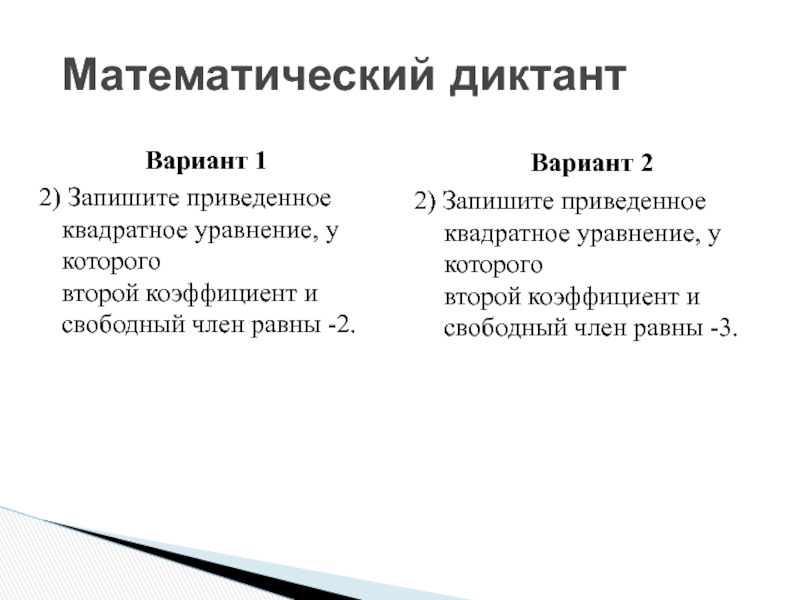 Математический диктант

Вариант 1

2) Запишите приведенное квадратное уравнение, у которого второй коэффициент и свободный член равны -2.

Вариант 2

2) Запишите приведенное квадратное уравнение, у которого второй коэффициент и свободный член равны -3.